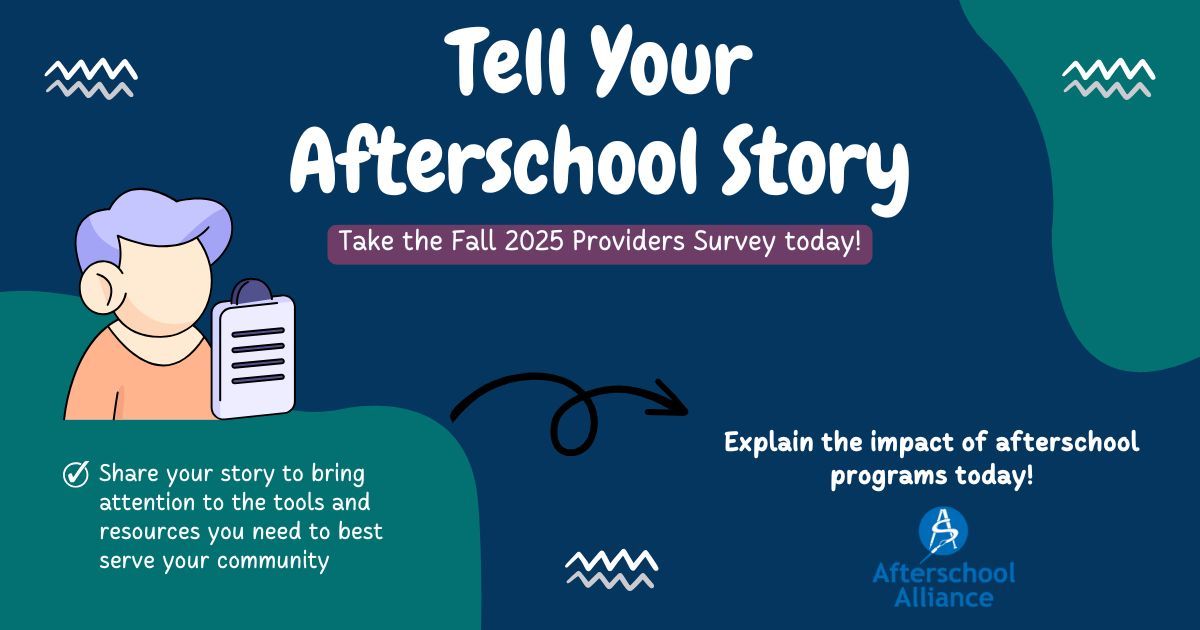 Tell Your Afterschool Story

Take the Fall 2025 Providers Survey today!

Share your story to bring attention to the tools and resources you need to best serve your community

Explain the impact of afterschool programs today!

Afterschool Alliance